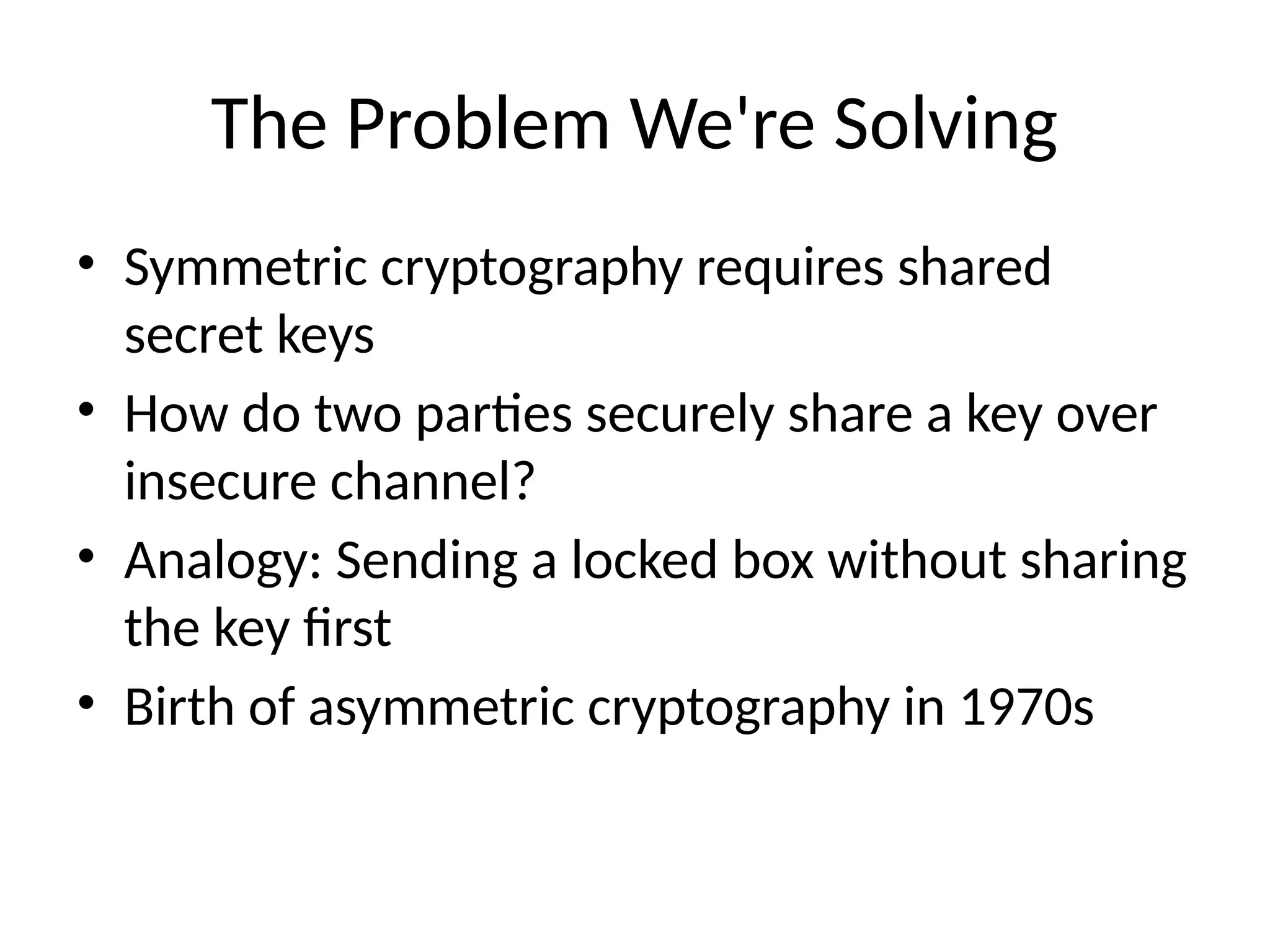 The Problem We're Solving

• Symmetric cryptography requires shared secret keys
• How do two parties securely share a key over insecure channel?
• Analogy: Sending a locked box without sharing the key first
• Birth of asymmetric cryptography in 1970s